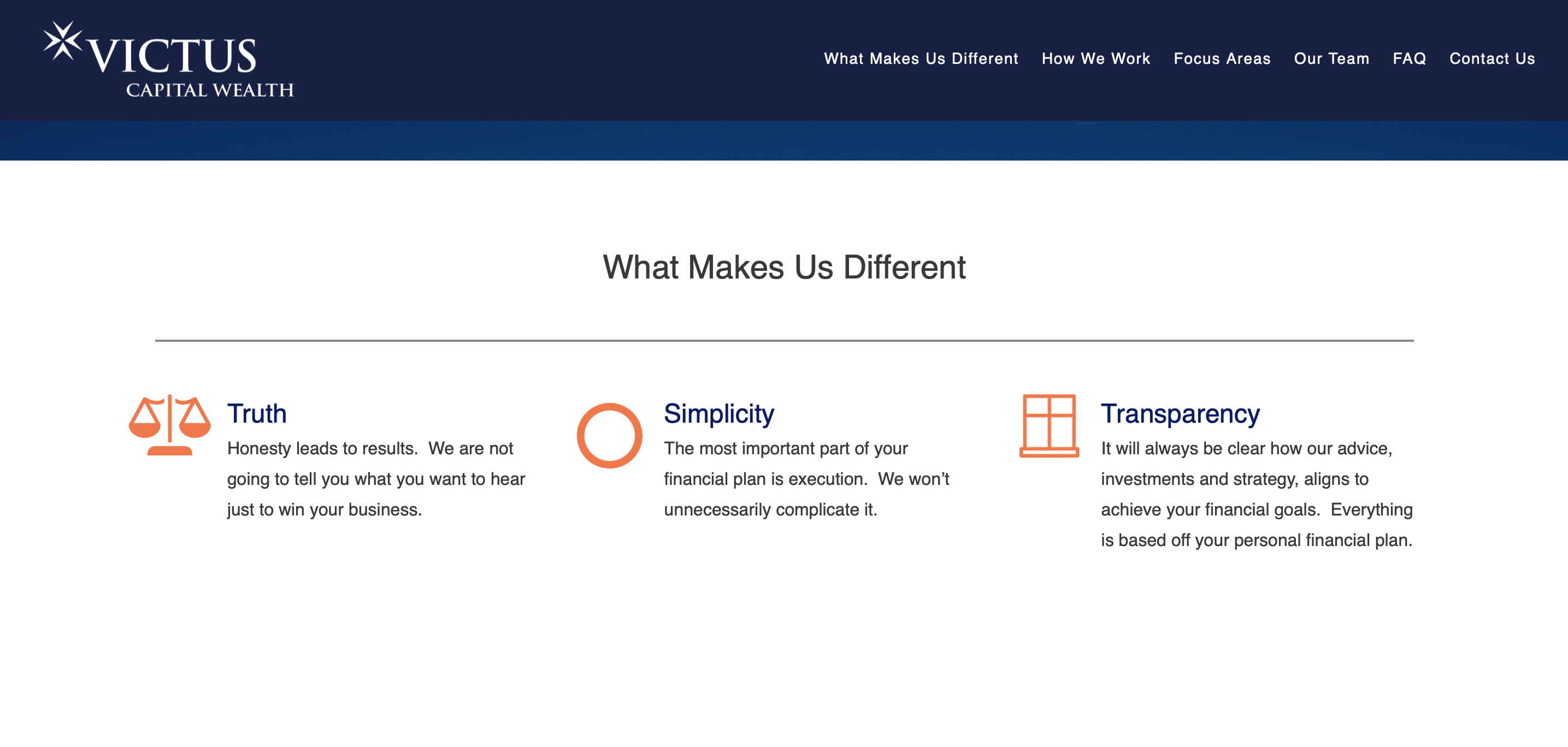 VICTUS
CAPITAL WEALTH

What Makes Us Different How We Work Focus Areas Our Team FAQ Contact Us

What Makes Us Different

Truth
Honesty leads to results. We are not going to tell you what you want to hear just to win your business.

Simplicity
The most important part of your financial plan is execution. We won't unnecessarily complicate it.

Transparency
It will always be clear how our advice, investments and strategy, aligns to achieve your financial goals. Everything is based off your personal financial plan.